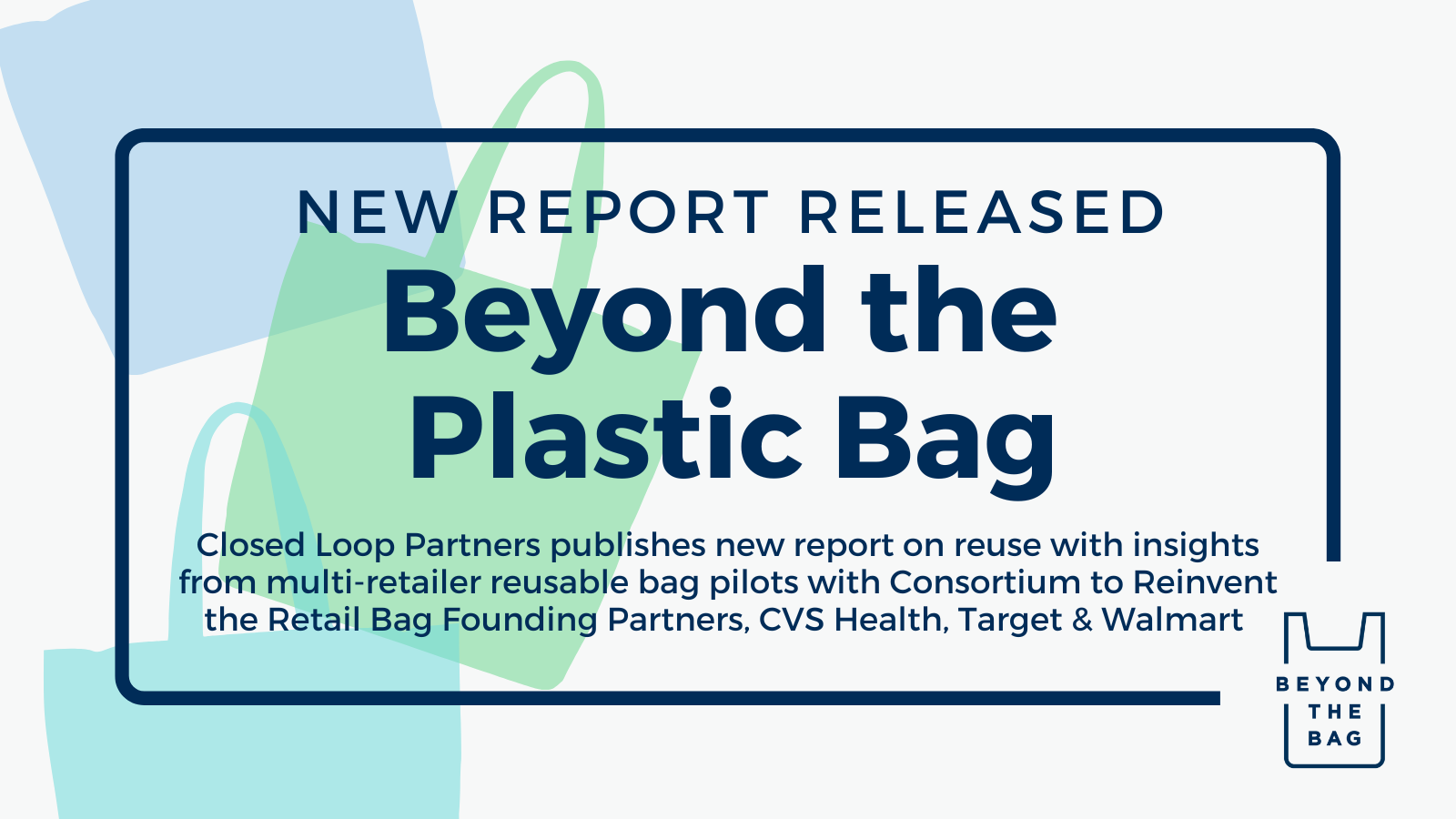 NEW REPORT RELEASED

Beyond the Plastic Bag

Closed Loop Partners publishes new report on reuse with insights from multi-retailer reusable bag pilots with Consortium to Reinvent the Retail Bag Founding Partners, CVS Health, Target & Walmart

BEYOND THE BAG